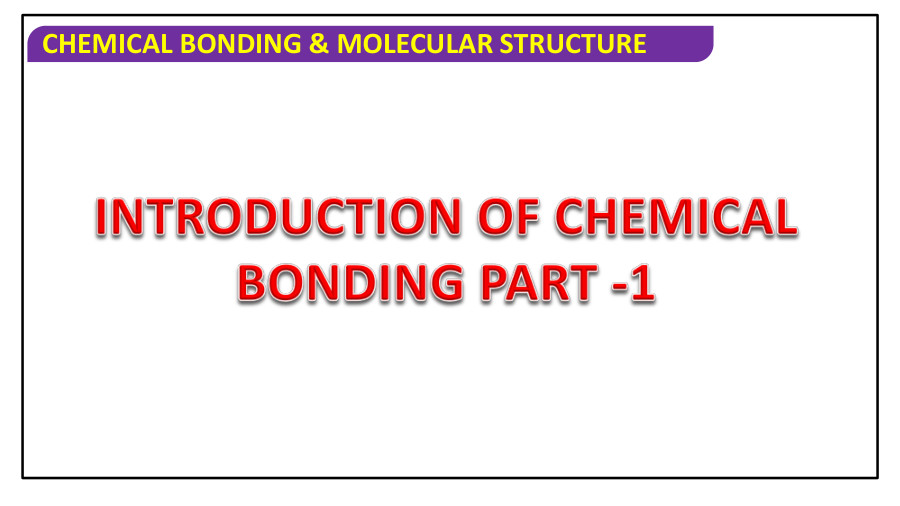 CHEMICAL BONDING & MOLECULAR STRUCTURE

INTRODUCTION OF CHEMICAL BONDING PART -1